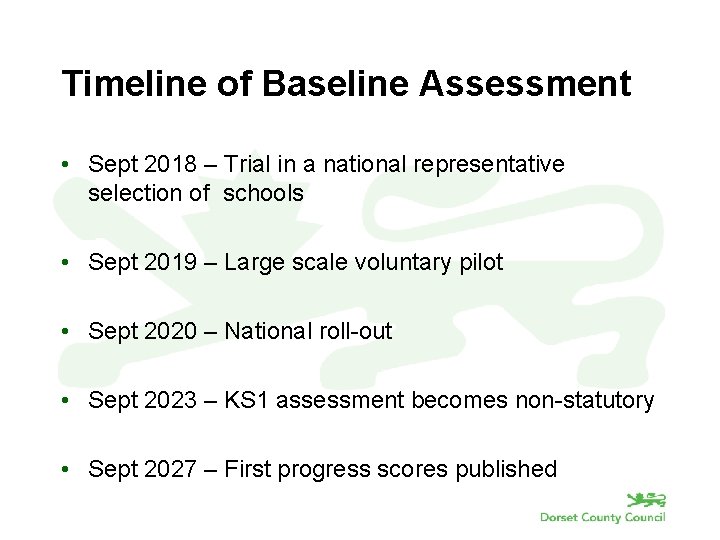 Timeline of Baseline Assessment

• Sept 2018 – Trial in a national representative selection of schools

• Sept 2019 – Large scale voluntary pilot

• Sept 2020 – National roll-out

• Sept 2023 – KS1 assessment becomes non-statutory

• Sept 2027 – First progress scores published

Dorset County Council